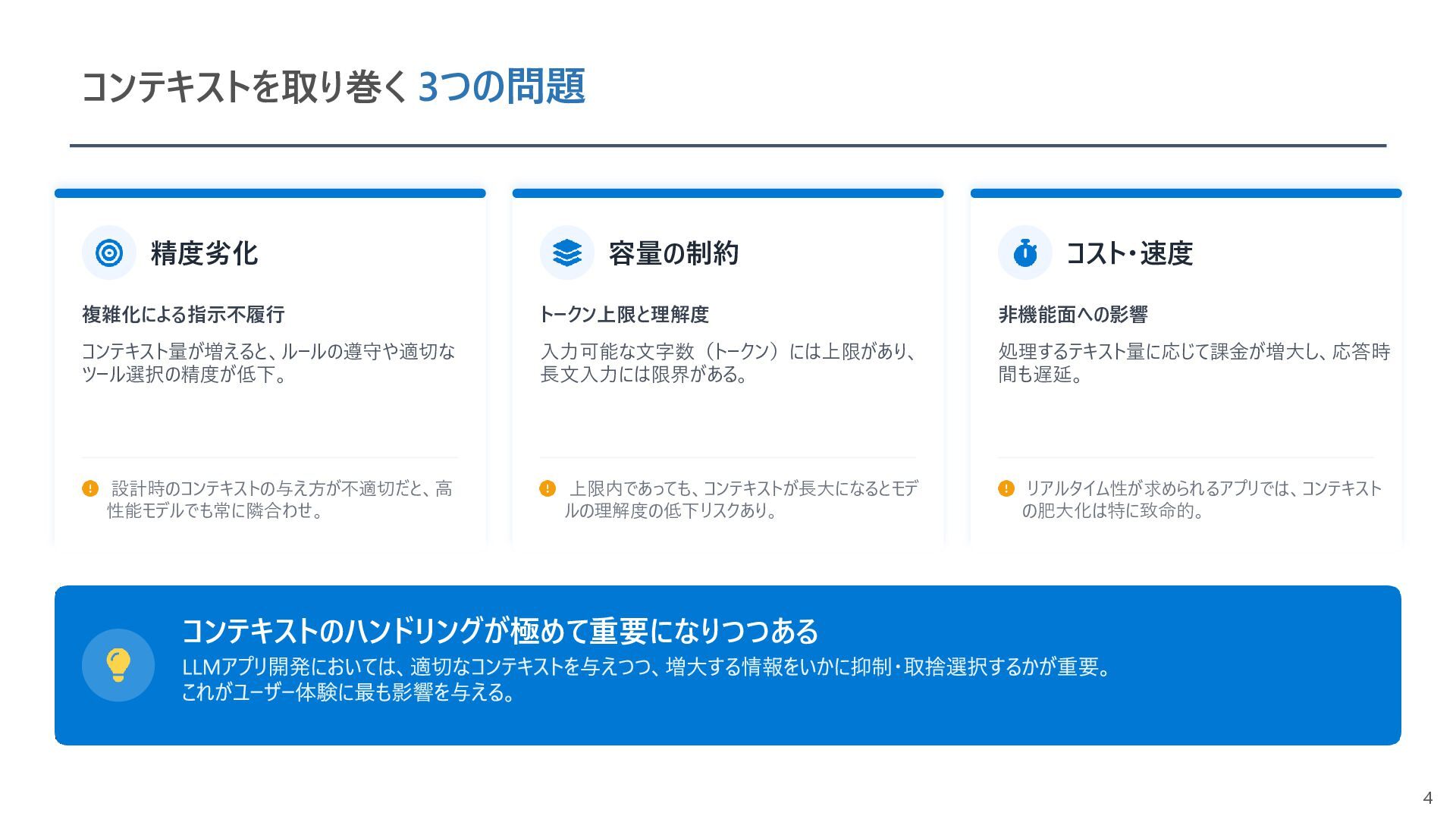 コンテキストを取り巻く 3つの問題

精度劣化

複雑化による指示不履行

コンテキスト量が増えると、ルールの遵守や適切なツール選択の精度が低下。

設計時のコンテキストの与え方が不適切だと、高性能モデルでも常に隣合わせ。

容量の制約

トークン上限と理解度

入力可能な文字数（トークン）には上限があり、長文入力には限界がある。

上限内であっても、コンテキストが長大になるとモデルの理解度の低下リスクあり。

コスト・速度

非機能面への影響

処理するテキスト量に応じて課金が増大し、応答時間も遅延。

リアルタイム性が求められるアプリでは、コンテキストの肥大化は特に致命的。

コンテキストのハンドリングが極めて重要になりつつある

LLMアプリ開発においては、適切なコンテキストを与えつつ、増大する情報をいかに抑制・取捨選択するかが重要。
これがユーザー体験に最も影響を与える。

4